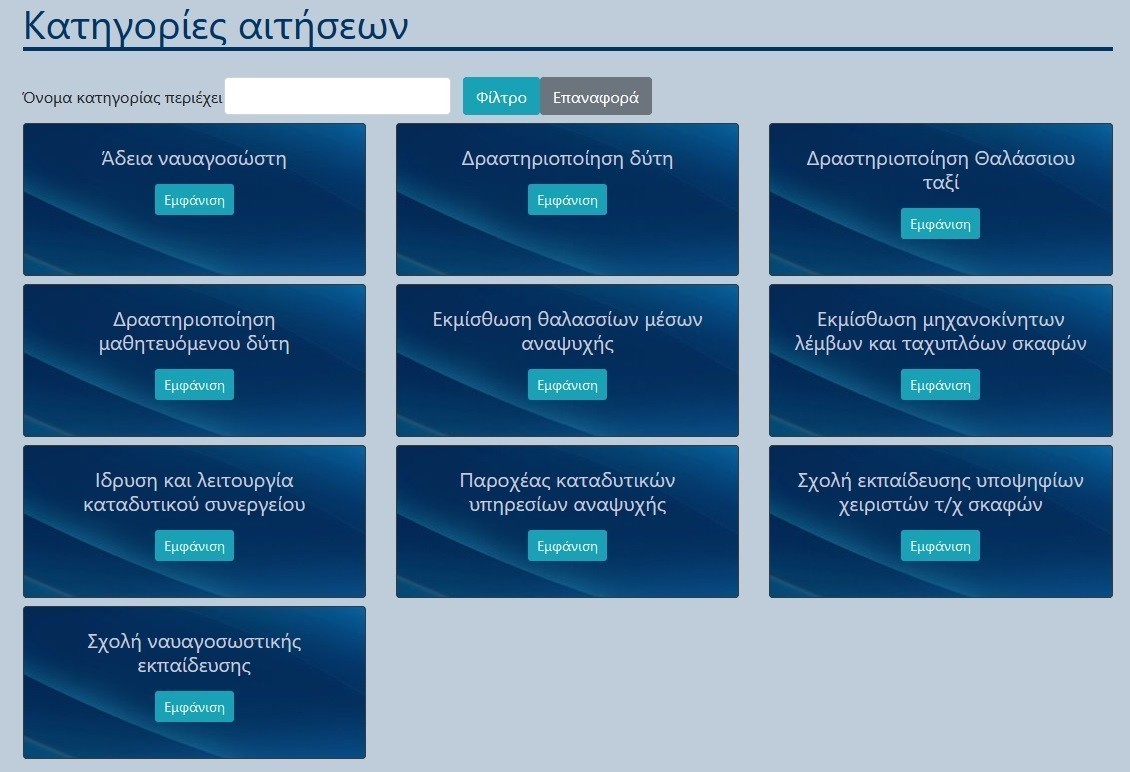 Κατηγορίες αιτήσεων

Όνομα κατηγορίας περιέχει

Φίλτρο

Επαναφορά

Άδεια ναυαγοσώστη

Εμφάνιση

Δραστηριοποίηση δύτη

Εμφάνιση

Δραστηριοποίηση Θαλάσσιου ταξί

Εμφάνιση

Δραστηριοποίηση μαθητευόμενου δύτη

Εμφάνιση

Εκμίσθωση θαλασσίων μέσων αναψυχής

Εμφάνιση

Εκμίσθωση μηχανοκίνητων λέμβων και ταχυπλόων σκαφών

Εμφάνιση

Ιδρυση και λειτουργία καταδυτικού συνεργείου

Εμφάνιση

Παροχέας καταδυτικών υπηρεσίων αναψυχής

Εμφάνιση

Σχολή εκπαίδευσης υποψηφίων χειριστών τ/χ σκαφών

Εμφάνιση

Σχολή ναυαγοσωστικής εκπαίδευσης

Εμφάνιση